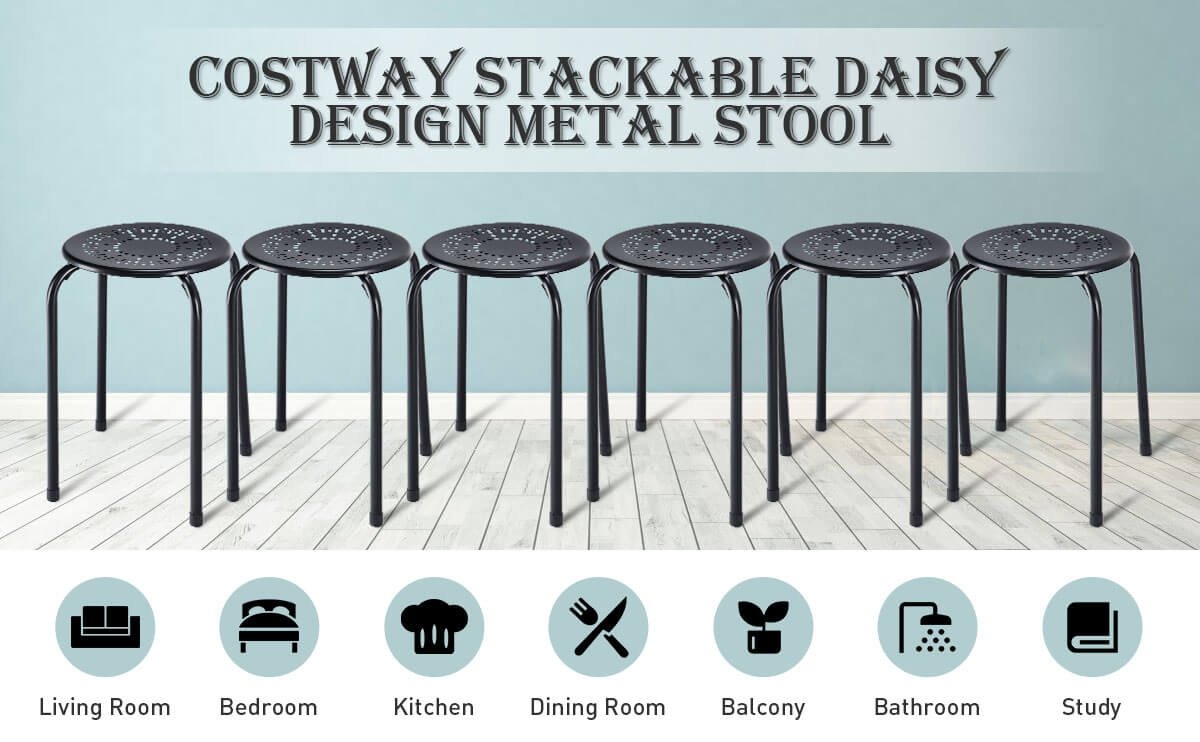 COSTWAY STACKABLE DAISY DESIGN METAL STOOL

Living Room
Bedroom
Kitchen
Dining Room
Balcony
Bathroom
Study